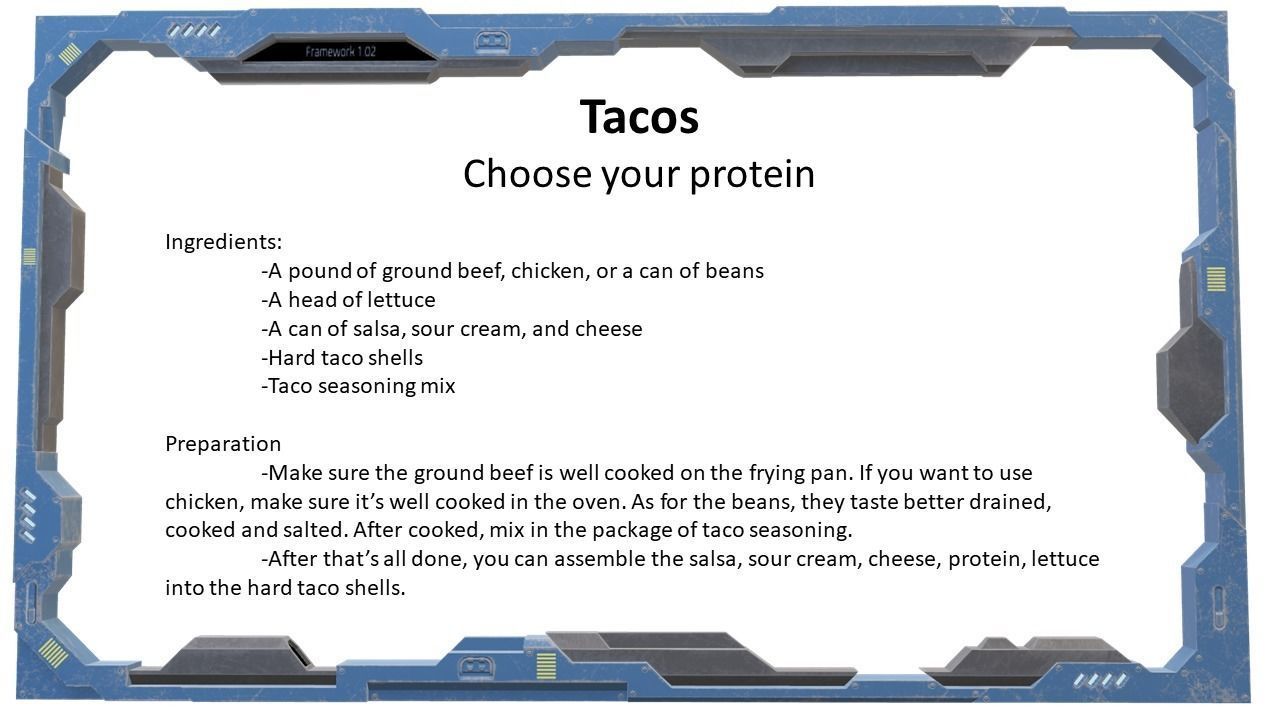 Framework 1 02

Tacos
Choose your protein

Ingredients:
-A pound of ground beef, chicken, or a can of beans
-A head of lettuce
-A can of salsa, sour cream, and cheese
-Hard taco shells
-Taco seasoning mix

Preparation
-Make sure the ground beef is well cooked on the frying pan. If you want to use chicken, make sure it's well cooked in the oven. As for the beans, they taste better drained, cooked and salted. After cooked, mix in the package of taco seasoning.
-After that's all done, you can assemble the salsa, sour cream, cheese, protein, lettuce into the hard taco shells.